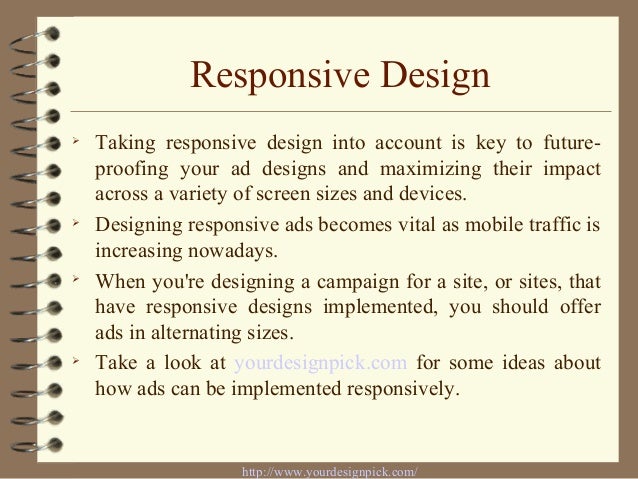 Responsive Design

➢ Taking responsive design into account is key to future-proofing your ad designs and maximizing their impact across a variety of screen sizes and devices.

➢ Designing responsive ads becomes vital as mobile traffic is increasing nowadays.

➢ When you're designing a campaign for a site, or sites, that have responsive designs implemented, you should offer ads in alternating sizes.

➢ Take a look at yourdesignpick.com for some ideas about how ads can be implemented responsively.

http://www.yourdesignpick.com/